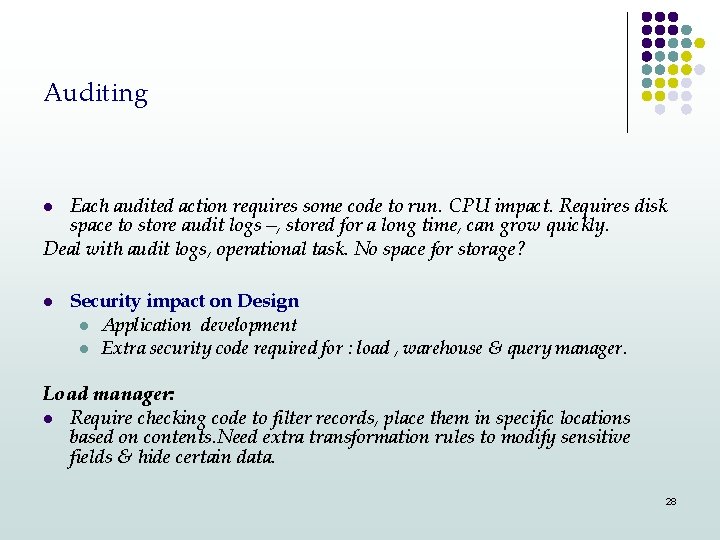 Auditing

- Each audited action requires some code to run. CPU impact. Requires disk space to store audit logs –, stored for a long time, can grow quickly.

Deal with audit logs, operational task. No space for storage?

- Security impact on Design
  - Application development
  - Extra security code required for : load , warehouse & query manager.

Load manager:

- Require checking code to filter records, place them in specific locations based on contents.Need extra transformation rules to modify sensitive fields & hide certain data.

28